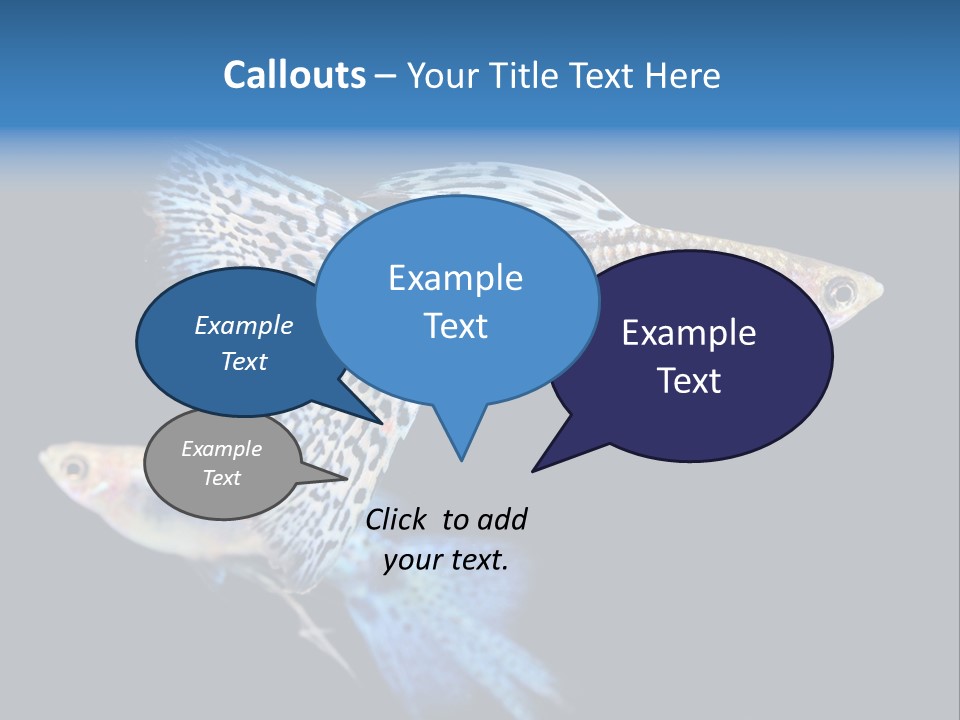 Callouts – Your Title Text Here

Example Text

Example Text

Example Text

Example Text

Click to add your text.